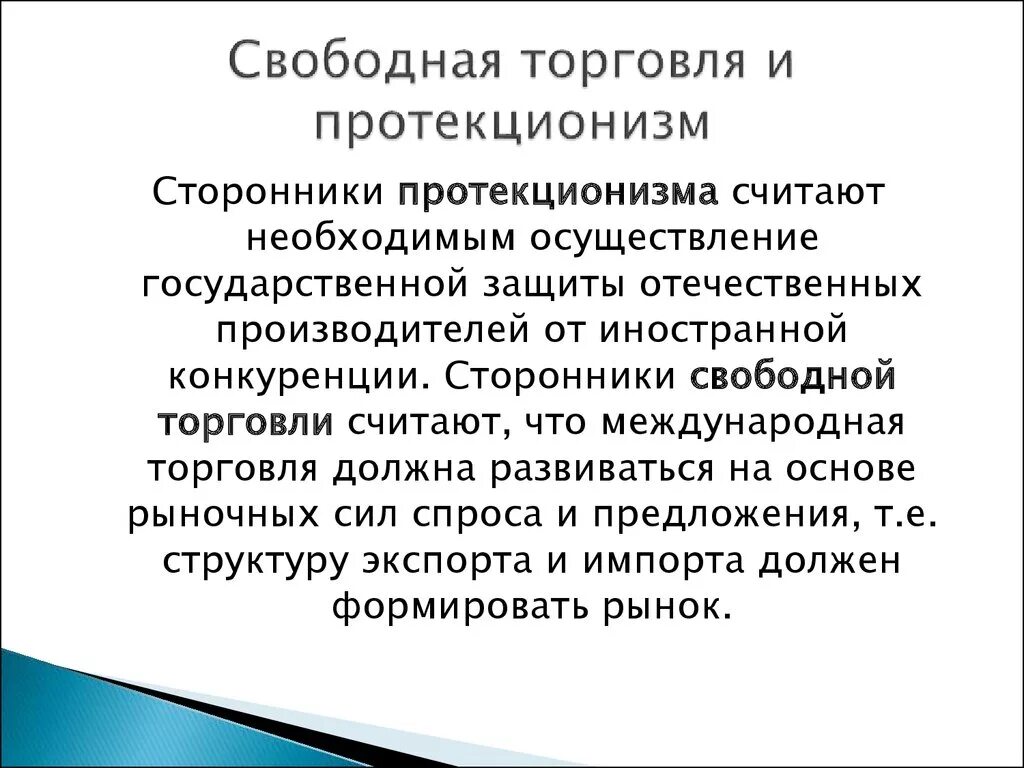 Свободная торговля и протекционизм

Сторонники протекционизма считают необходимым осуществление государственной защиты отечественных производителей от иностранной конкуренции. Сторонники свободной торговли считают, что международная торговля должна развиваться на основе рыночных сил спроса и предложения, т.е. структуру экспорта и импорта должен формировать рынок.